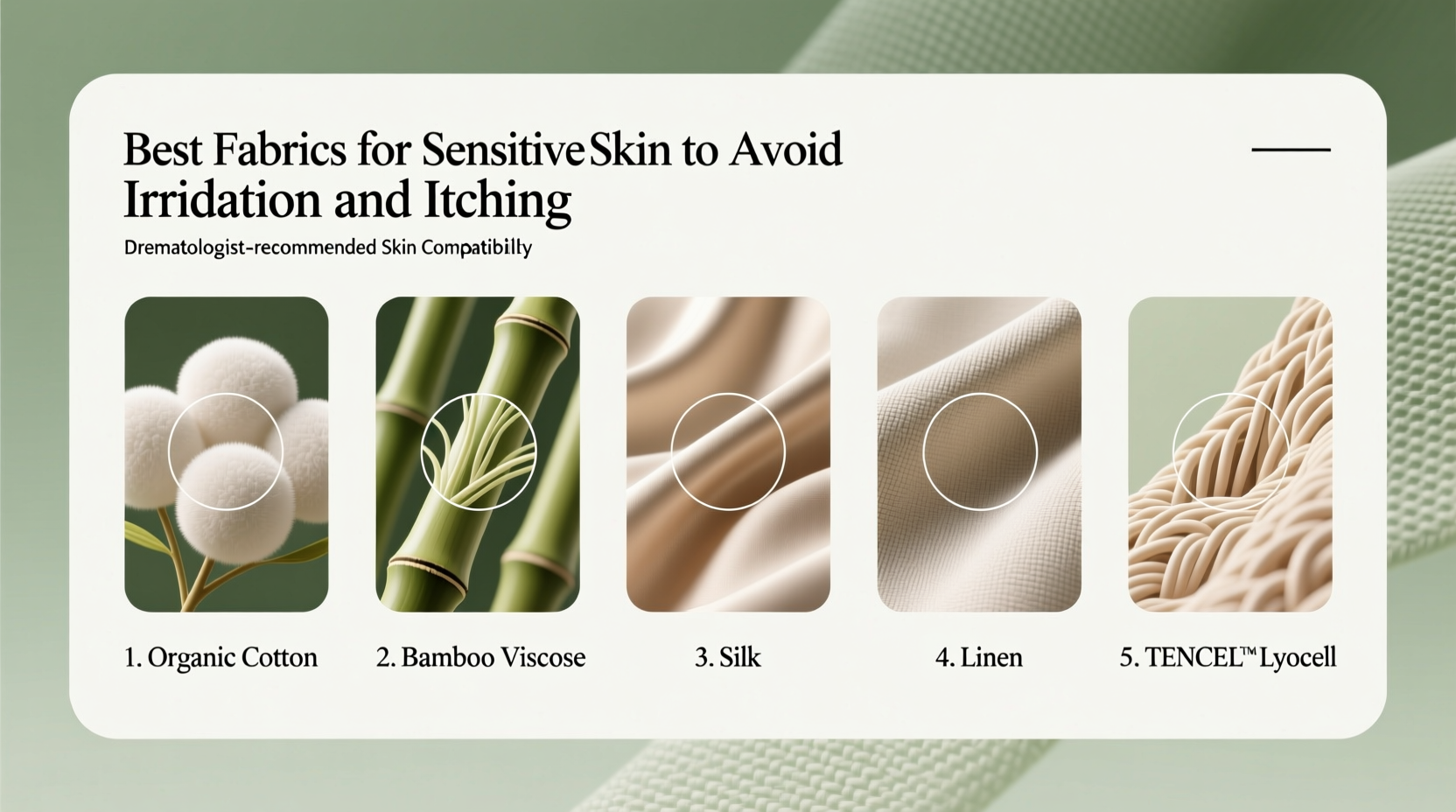 Best Fabrics for SensitiveSkin to Avoid Irridation and Itching

Drematologist-recommended Skin Compatibilly

1. Organic Cotton

2. Bamboo Viscose

3. Silk

4. Linen

5. TENCEL™ Lyocell